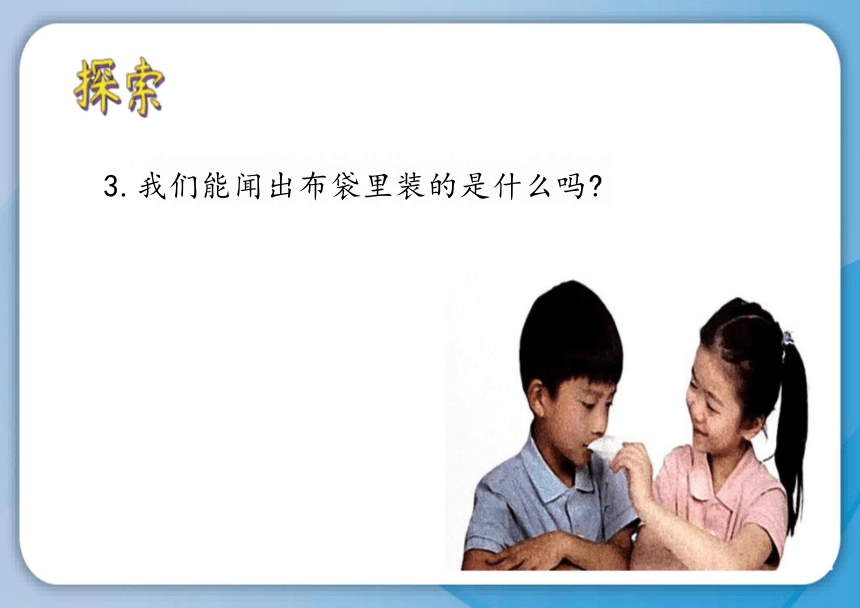 探索

3. 我们能闻出布袋里装的是什么吗?